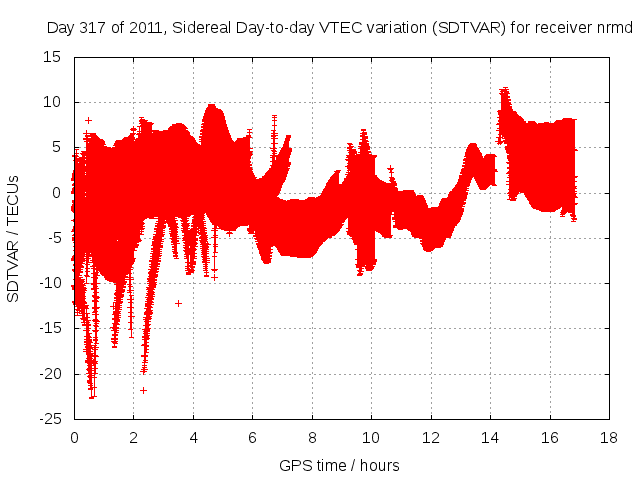 Day 317 of 2011, Sidereal Day-to-day VTEC variation (SDTVAR) for receiver nrmd

SDTVAR / TECUs

15
10
5
0
-5
-10
-15
-20
-25

0 2 4 6 8 10 12 14 16 18

GPS time / hours